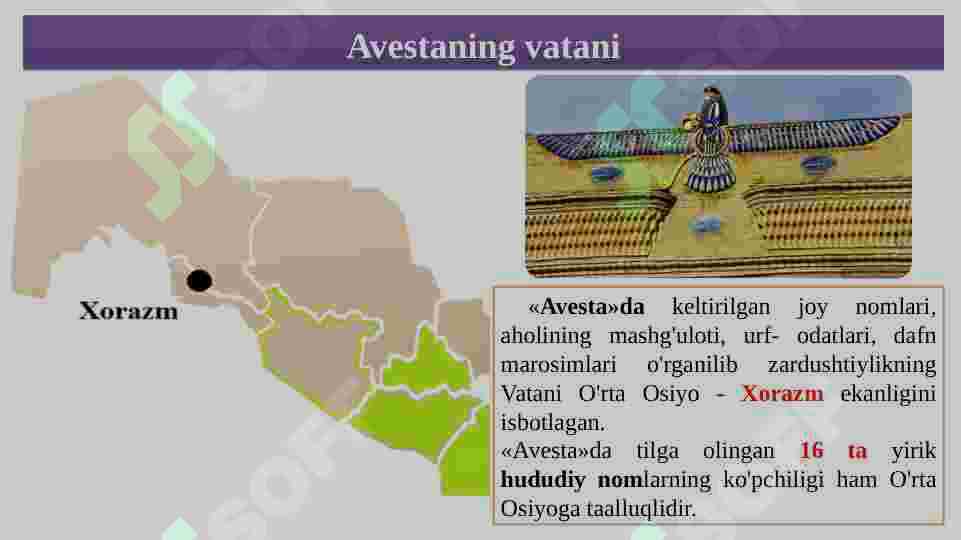 Avestaning vatani

Xorazm

«Avesta»da keltirilgan joy nomlari, aholining mashg'uloti, urf- odatlari, dafn marosimlari o'rganilib zardushtiylikning Vatani O'rta Osiyo - Xorazm ekanligini isbotlagan.
«Avesta»da tilga olingan 16 ta yirik hududiy nomlarning ko'pchiligi ham O'rta Osiyoga taalluqlidir.